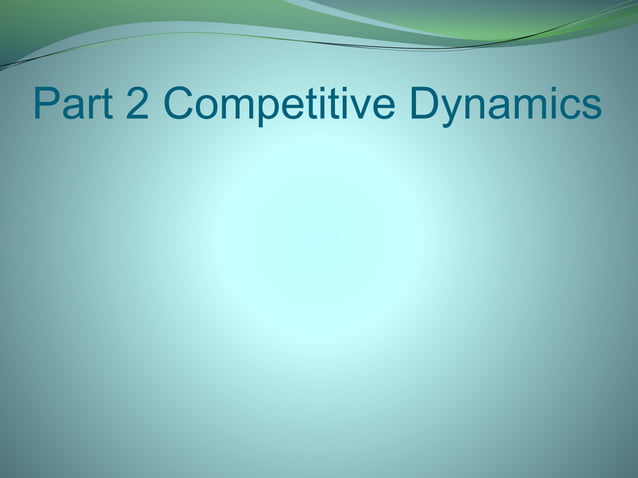 Part 2 Competitive Dynamics